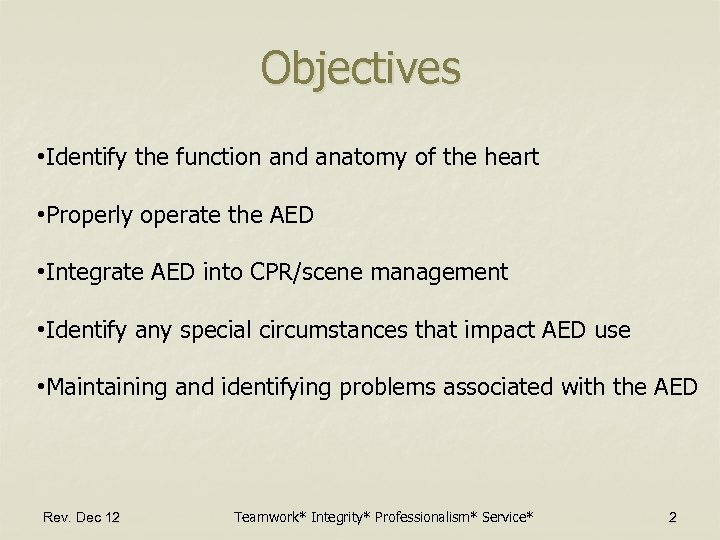 Objectives

•Identify the function and anatomy of the heart

•Properly operate the AED

•Integrate AED into CPR/scene management

•Identify any special circumstances that impact AED use

•Maintaining and identifying problems associated with the AED

Rev. Dec 12

Teamwork* Integrity* Professionalism* Service*

2